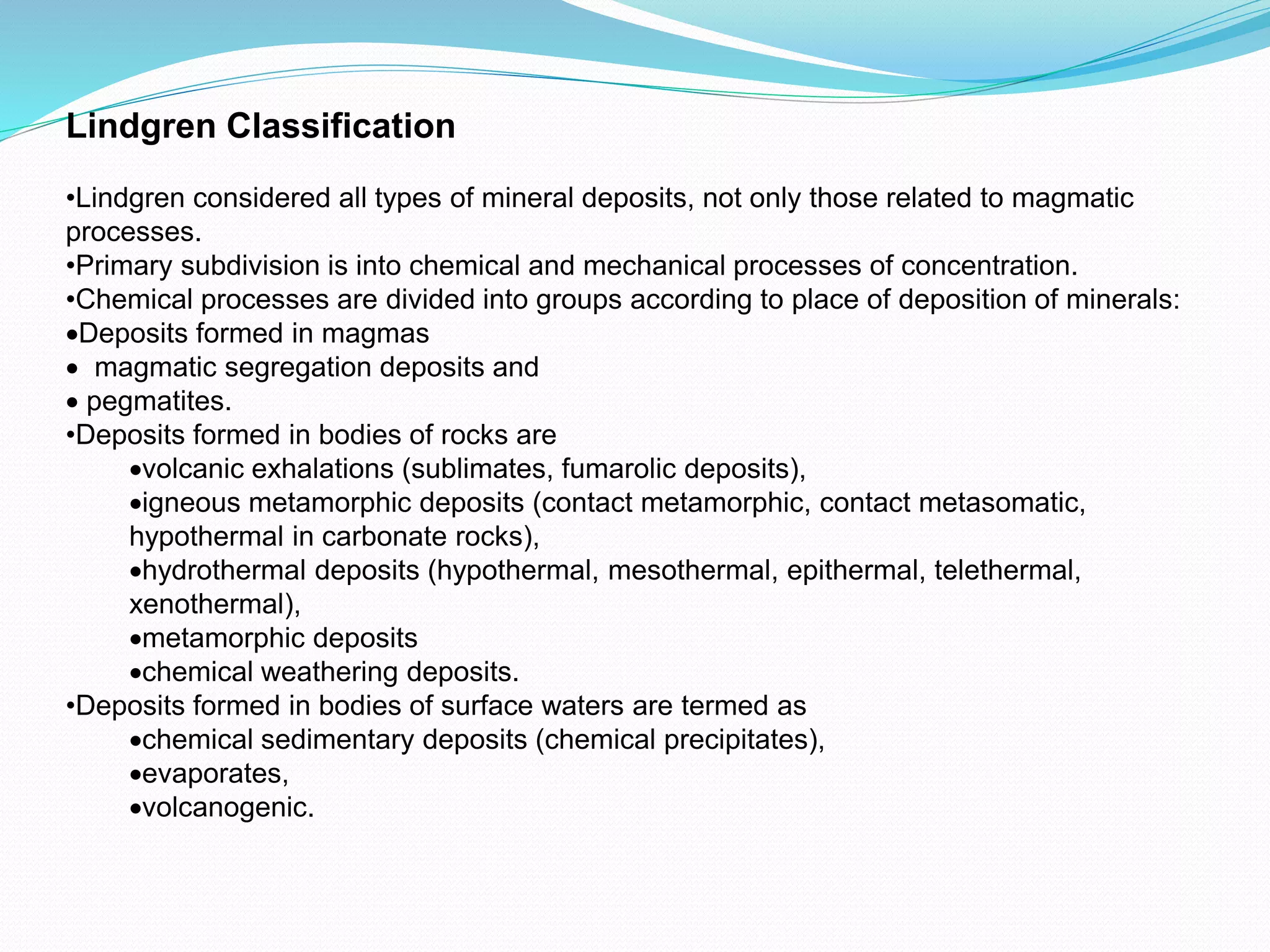 Lindgren Classification

•Lindgren considered all types of mineral deposits, not only those related to magmatic processes.
•Primary subdivision is into chemical and mechanical processes of concentration.
•Chemical processes are divided into groups according to place of deposition of minerals:
•Deposits formed in magmas
• magmatic segregation deposits and
• pegmatites.
•Deposits formed in bodies of rocks are
•volcanic exhalations (sublimates, fumarolic deposits),
•igneous metamorphic deposits (contact metamorphic, contact metasomatic, hypothermal in carbonate rocks),
•hydrothermal deposits (hypothermal, mesothermal, epithermal, telethermal, xenothermal),
•metamorphic deposits
•chemical weathering deposits.
•Deposits formed in bodies of surface waters are termed as
•chemical sedimentary deposits (chemical precipitates),
•evaporates,
•volcanogenic.